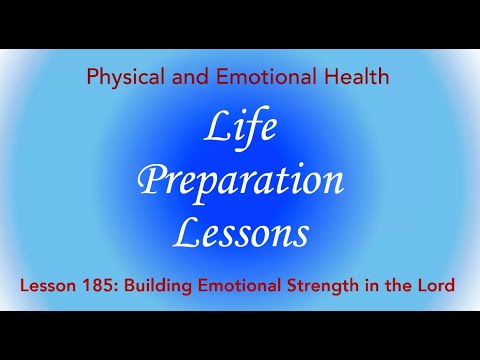 Physical and Emotional Health

Life Preparation Lessons

Lesson 185: Building Emotional Strength in the Lord